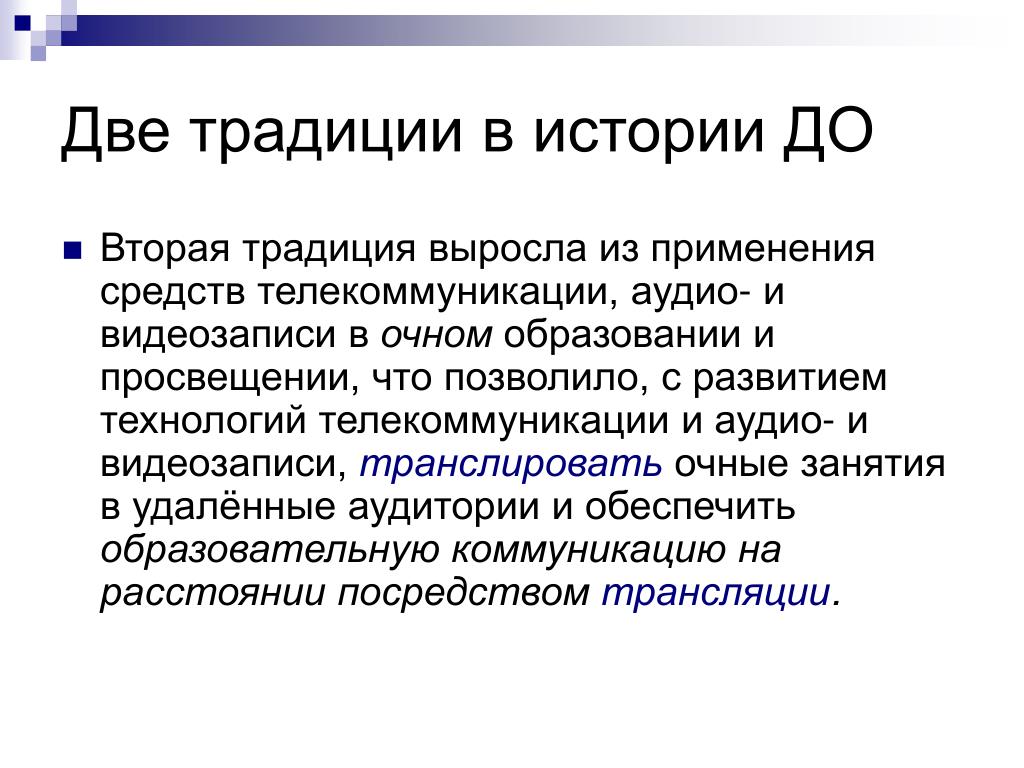 Две традиции в истории ДО

Вторая традиция выросла из применения средств телекоммуникации, аудио- и видеозаписи в очном образовании и просвещении, что позволило, с развитием технологий телекоммуникации и аудио- и видеозаписи, транслировать очные занятия в удалённые аудитории и обеспечить образовательную коммуникацию на расстоянии посредством трансляции.